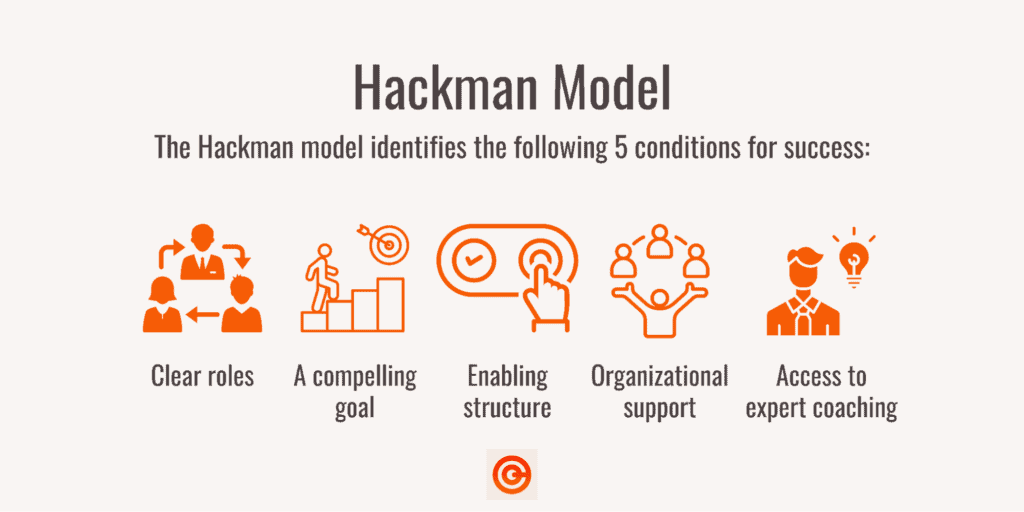 Hackman Model

The Hackman model identifies the following 5 conditions for success:

Clear roles

A compelling goal

Enabling structure

Organizational support

Access to expert coaching